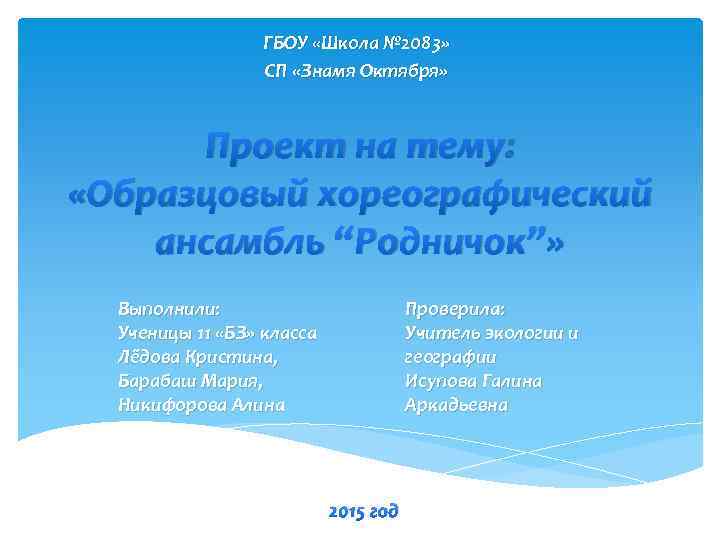 ГБОУ «Школа №2083»
СП «Знамя Октября»

Проект на тему:
«Образцовый хореографический ансамбль “Родничок”»

Выполнили:
Ученицы 11 «БЗ» класса
Лёдова Кристина,
Барабаш Мария,
Никифорова Алина

Проверила:
Учитель экологии и географии
Исупова Галина Аркадьевна

2015 год